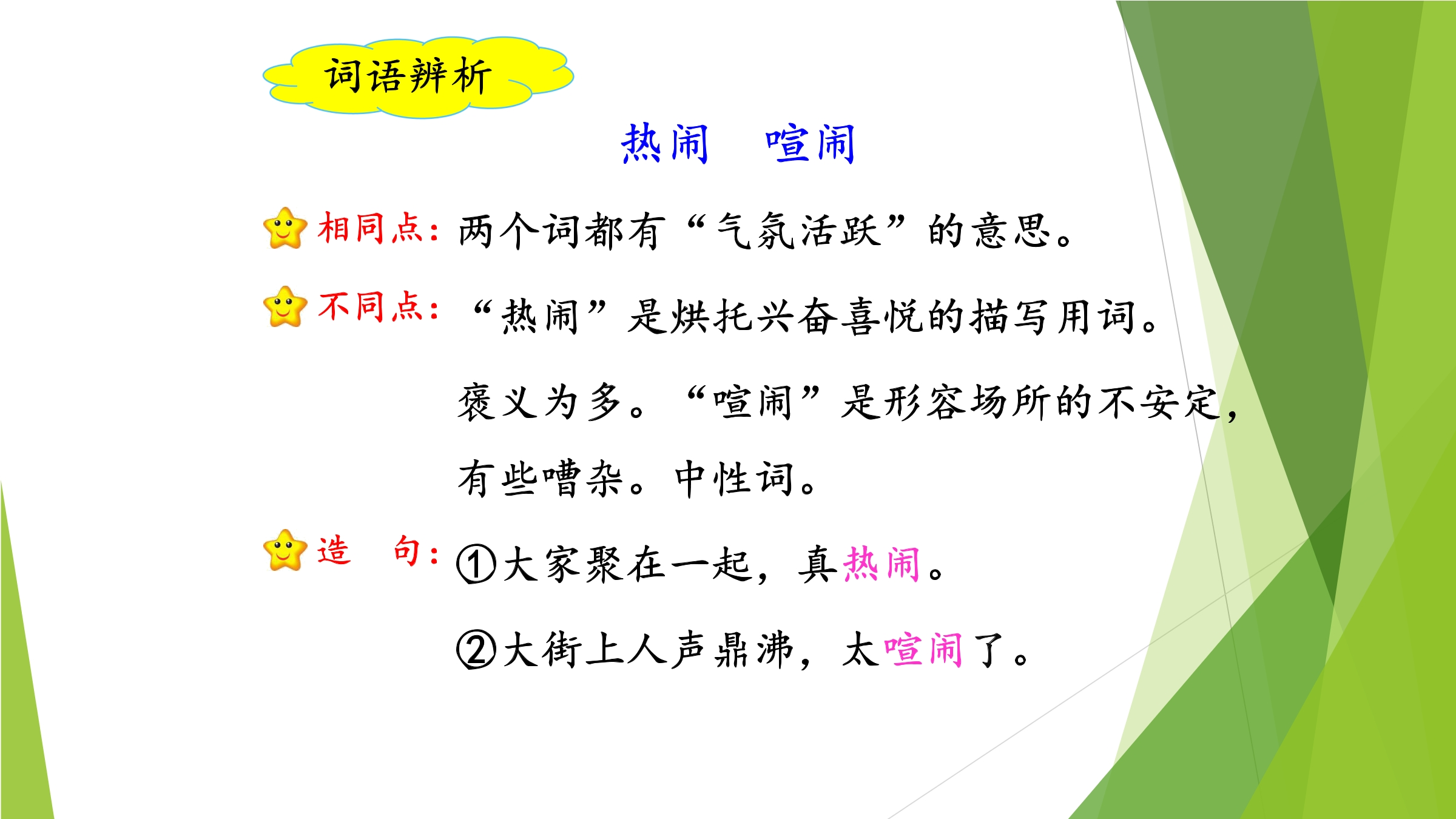 词语辨析

热闹　喧闹

相同点：两个词都有“气氛活跃”的意思。

不同点：“热闹”是烘托兴奋喜悦的描写用词。褒义为多。“喧闹”是形容场所的不安定，有些嘈杂。中性词。

造　句：①大家聚在一起，真热闹。

②大街上人声鼎沸，太喧闹了。